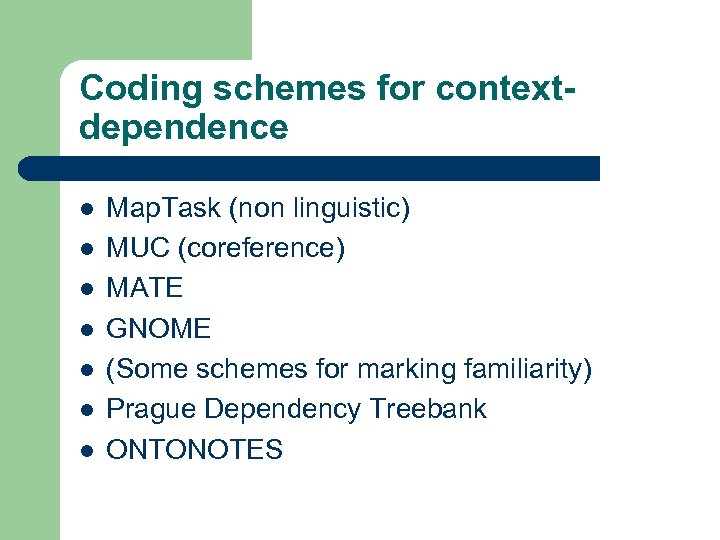 Coding schemes for context-dependence

- MapTask (non linguistic)
- MUC (coreference)
- MATE
- GNOME
- (Some schemes for marking familiarity)
- Prague Dependency Treebank
- ONTONOTES